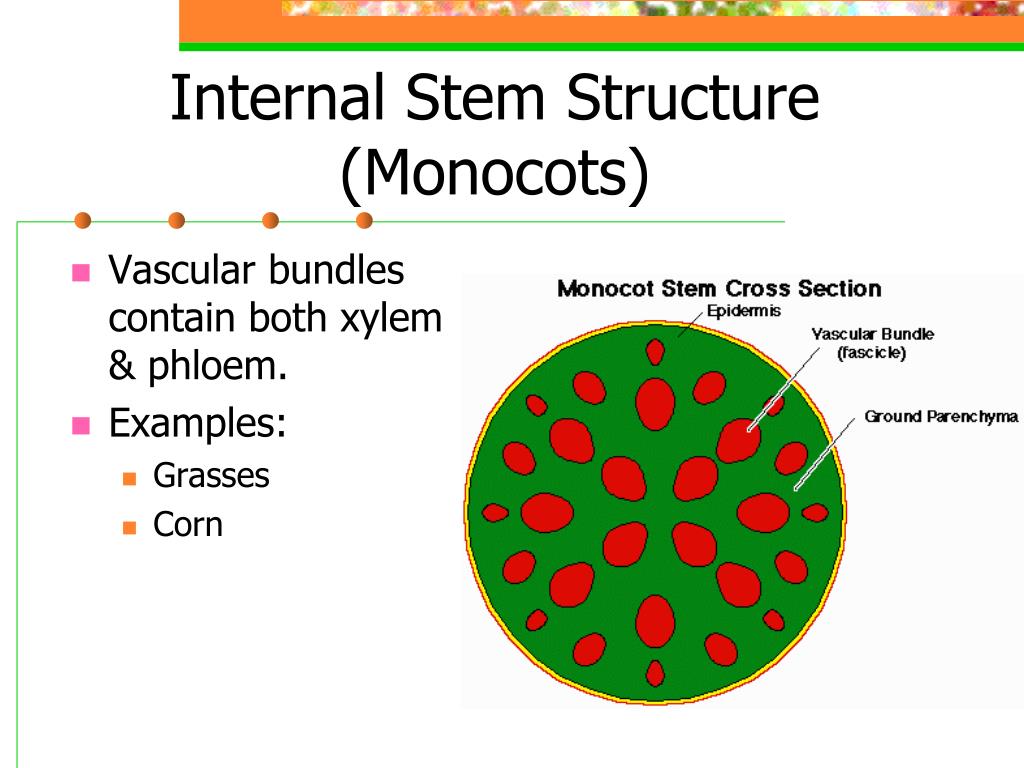 Internal Stem Structure (Monocots)

Vascular bundles contain both xylem & phloem.
Examples:
Grasses
Corn

Monocot Stem Cross Section
Epidermis
Vascular Bundle (fascicle)
Ground Parenchyma